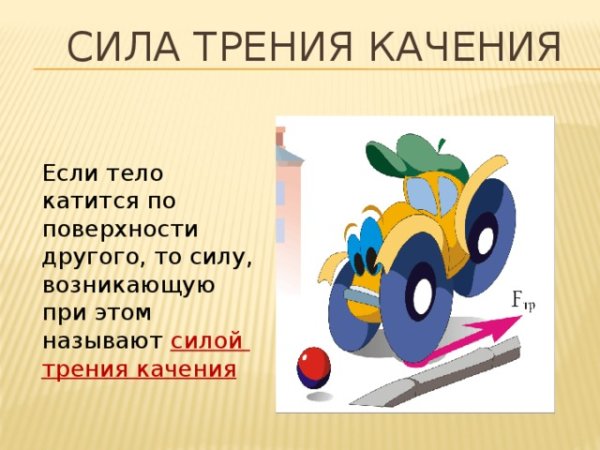 СИЛА ТРЕНИЯ КАЧЕНИЯ

Если тело катится по поверхности другого, то силу, возникающую при этом называют силой трения качения

$F_{тр}$